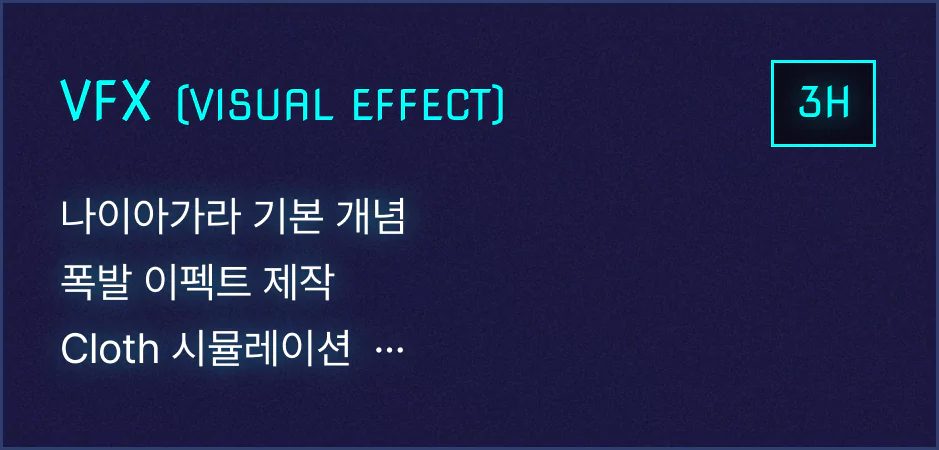 VFX (VISUAL EFFECT)

3H

나이아가라 기본 개념
폭발 이펙트 제작
Cloth 시뮬레이션 …